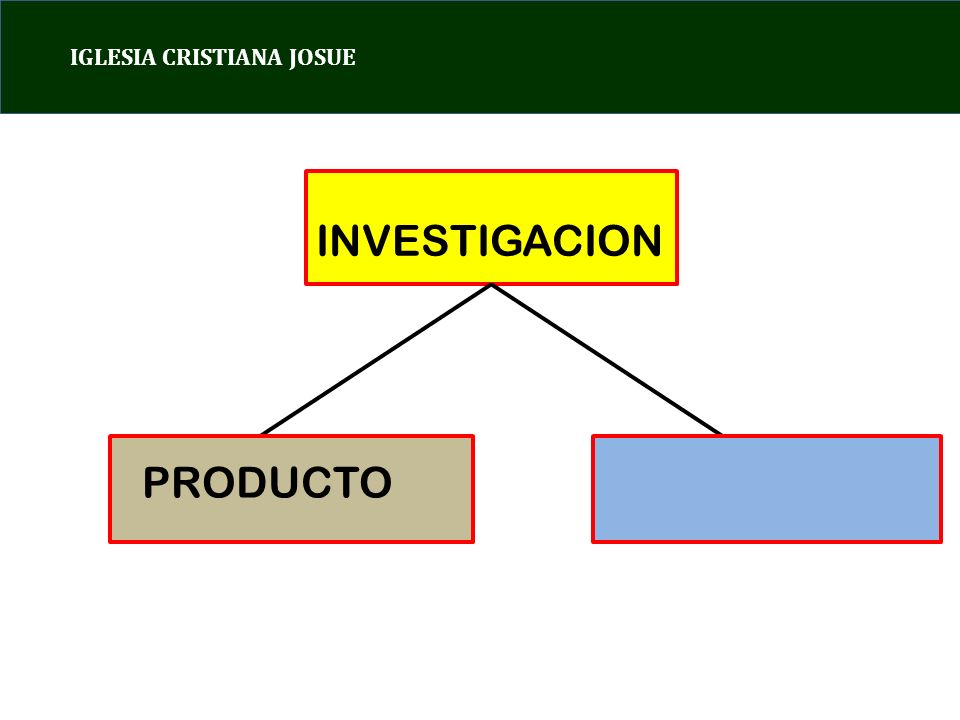 IGLESIA CRISTIANA JOSUE

INVESTIGACION

PRODUCTO